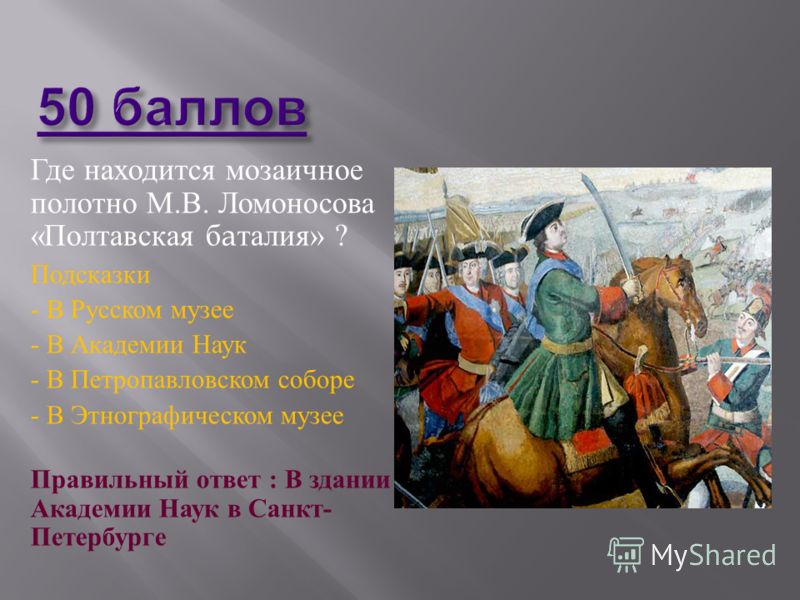 50 баллов

Где находится мозаичное полотно М.В. Ломоносова «Полтавская баталия» ?

Подсказки
- В Русском музее
- В Академии Наук
- В Петропавловском соборе
- В Этнографическом музее

Правильный ответ : В здании Академии Наук в Санкт-Петербурге

MyShared